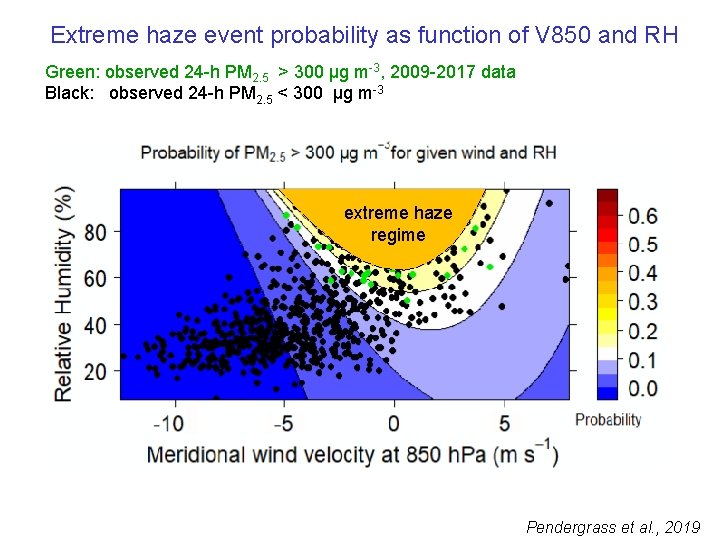 Extreme haze event probability as function of V850 and RH

Green: observed 24-h $PM_{2.5}$ > 300 μg $m^{-3}$, 2009-2017 data
Black: observed 24-h $PM_{2.5}$ < 300 μg $m^{-3}$

Probability of $PM_{2.5}$ > 300 μg $m^{-3}$ for given wind and RH

extreme haze regime

Relative Humidity (%)

80
60
40
20

-10
-5
0
5

Meridional wind velocity at 850 hPa (m $s^{-1}$)

0.6
0.5
0.4
0.3
0.2
0.1
0.0

Probability

Pendergrass et al., 2019